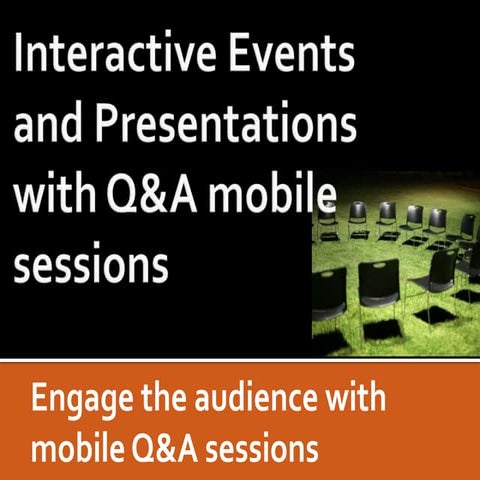 Interactive Events and Presentations with Q&A mobile sessions

Engage the audience with mobile Q&A sessions